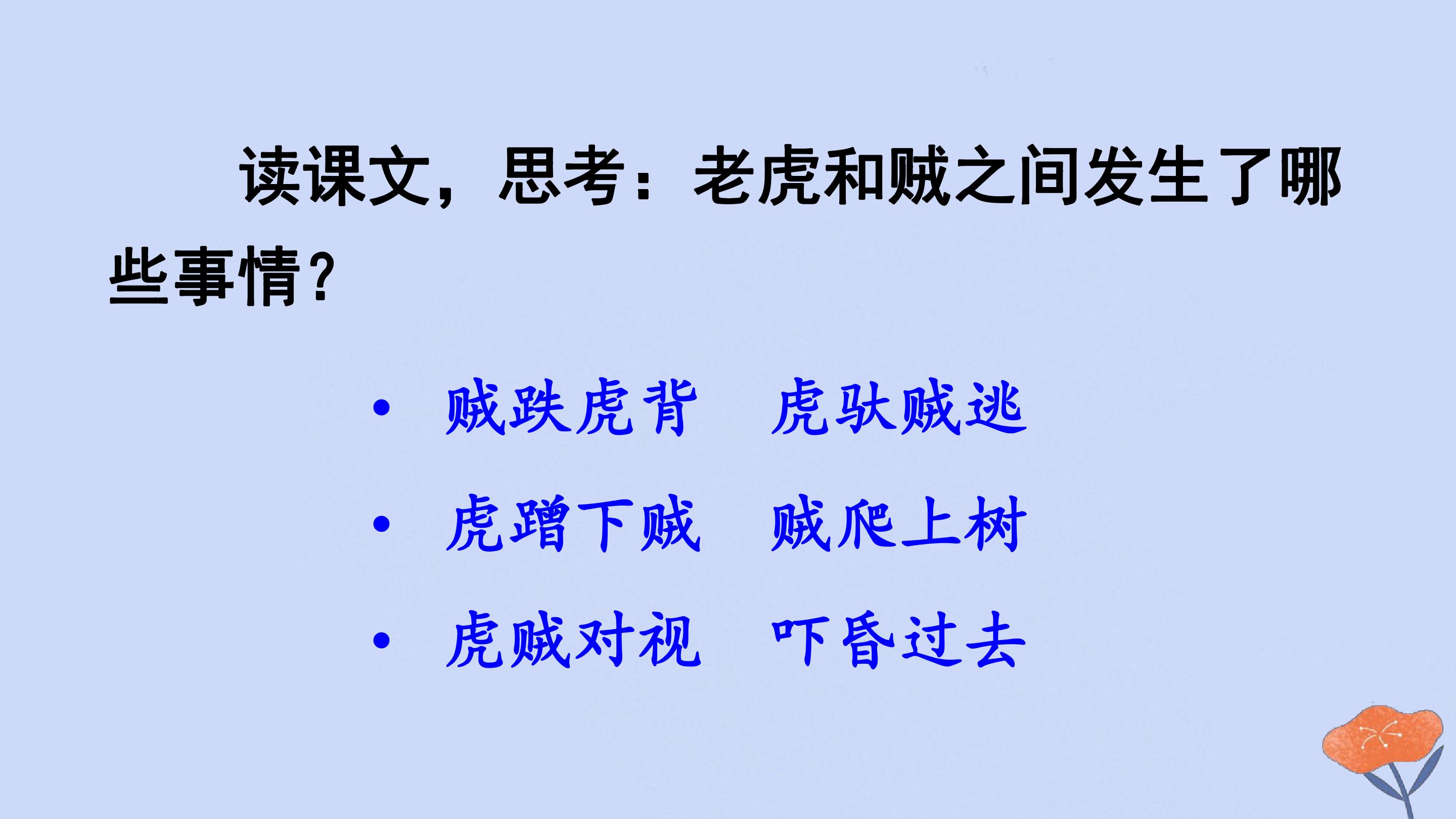 读课文，思考：老虎和贼之间发生了哪些事情？

• 贼跌虎背　虎驮贼逃
• 虎蹭下贼　贼爬上树
• 虎贼对视　吓昏过去